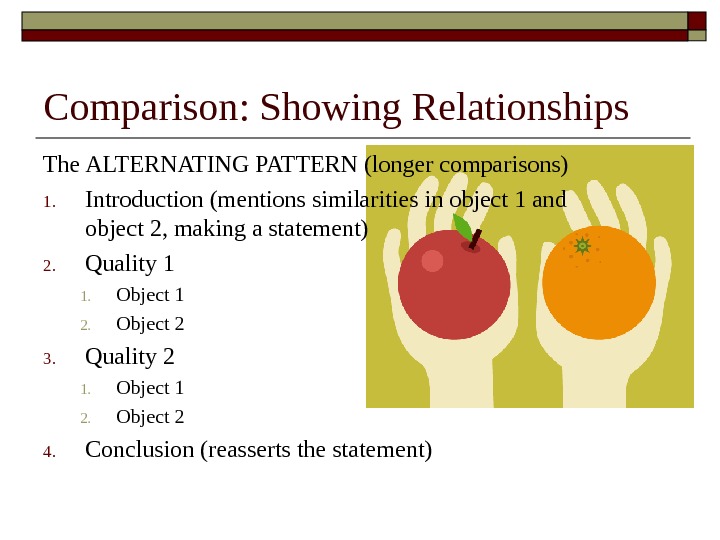 Comparison: Showing Relationships

The ALTERNATING PATTERN (longer comparisons)

1. Introduction (mentions similarities in object 1 and object 2, making a statement)
2. Quality 1
   1. Object 1
   2. Object 2
3. Quality 2
   1. Object 1
   2. Object 2
4. Conclusion (reasserts the statement)